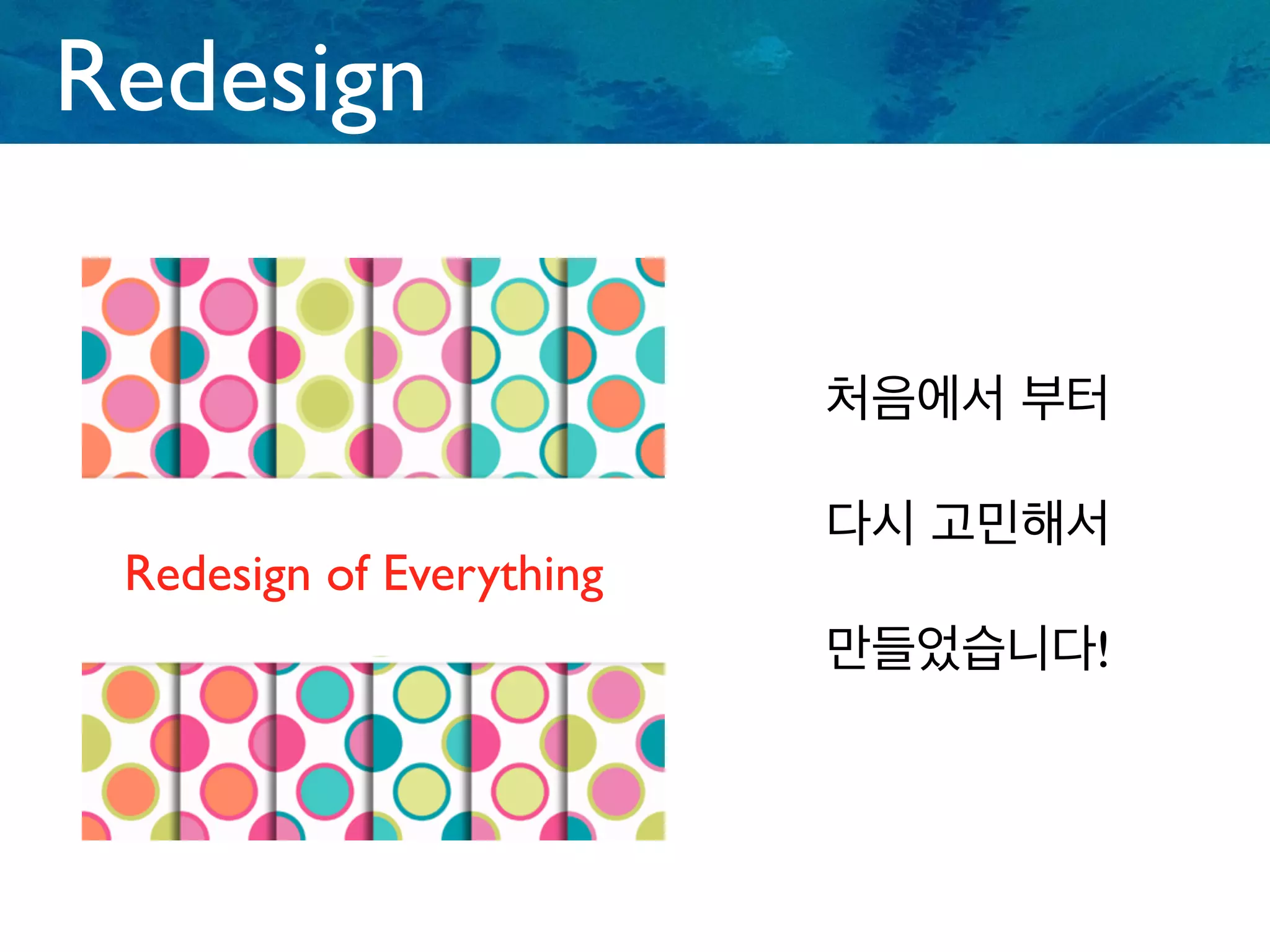 Redesign

Redesign of Everything

처음에서 부터

다시 고민해서

만들었습니다!